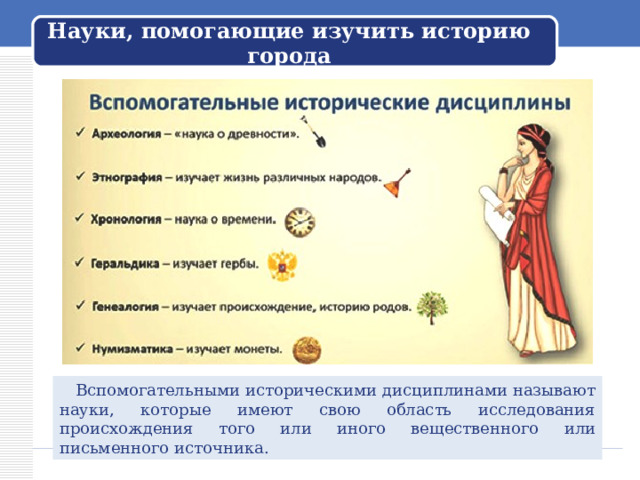 Науки, помогающие изучить историю города

Вспомогательные исторические дисциплины

✓ Археология – «наука о древности».

✓ Этнография – изучает жизнь различных народов.

✓ Хронология – наука о времени.

✓ Геральдика – изучает гербы.

✓ Генеалогия – изучает происхождение, историю родов.

✓ Нумизматика – изучает монеты.

Вспомогательными историческими дисциплинами называют науки, которые имеют свою область исследования происхождения того или иного вещественного или письменного источника.